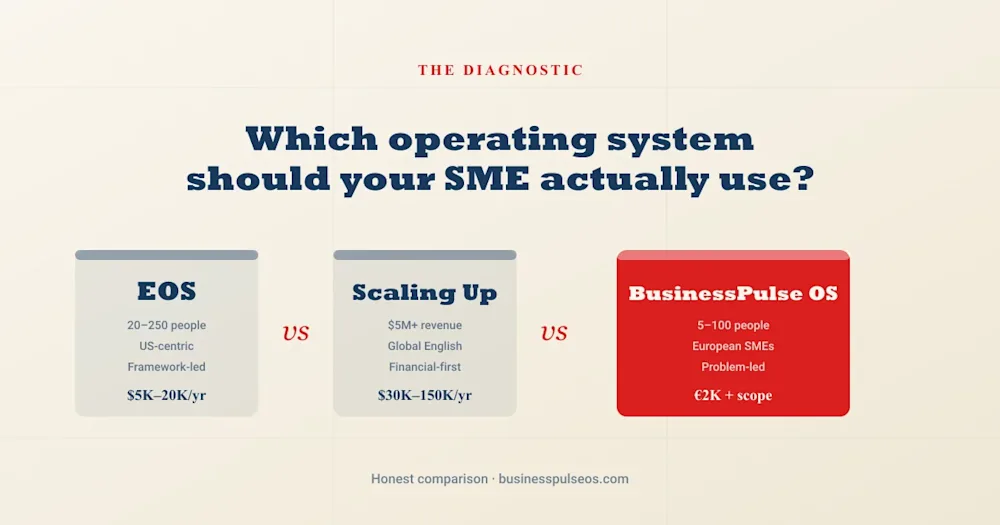 THE DIAGNOSTIC

Which operating system should your SME actually use?

EOS
20–250 people
US-centric
Framework-led
$5K–20K/yr

VS

Scaling Up
$5M+ revenue
Global English
Financial-first
$30K–150K/yr

VS

BusinessPulse OS
5–100 people
European SMEs
Problem-led
€2K + scope

Honest comparison · businesspulseos.com